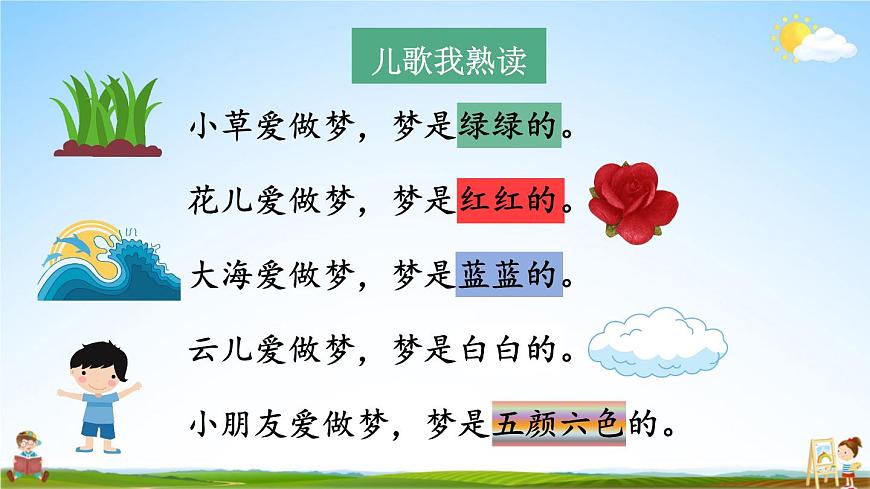 儿歌我熟读

小草爱做梦，梦是绿绿的。

花儿爱做梦，梦是红红的。

大海爱做梦，梦是蓝蓝的。

云儿爱做梦，梦是白白的。

小朋友爱做梦，梦是五颜六色的。